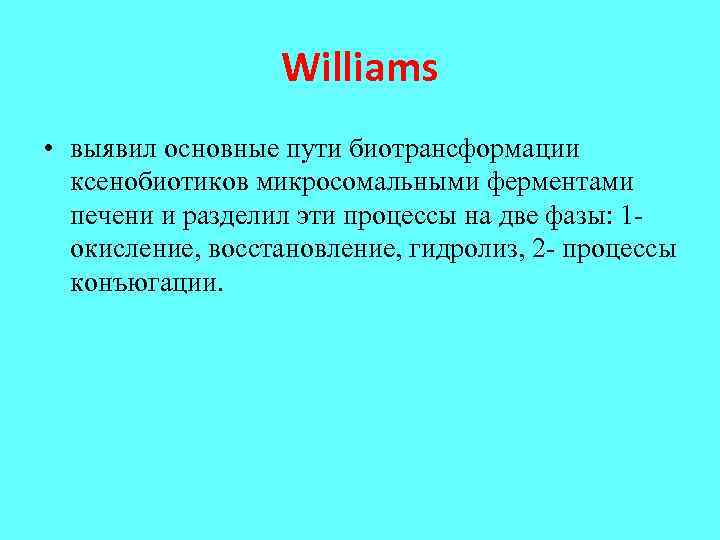 Williams

• выявил основные пути биотрансформации ксенобиотиков микросомальными ферментами печени и разделил эти процессы на две фазы: 1- окисление, восстановление, гидролиз, 2- процессы конъюгации.